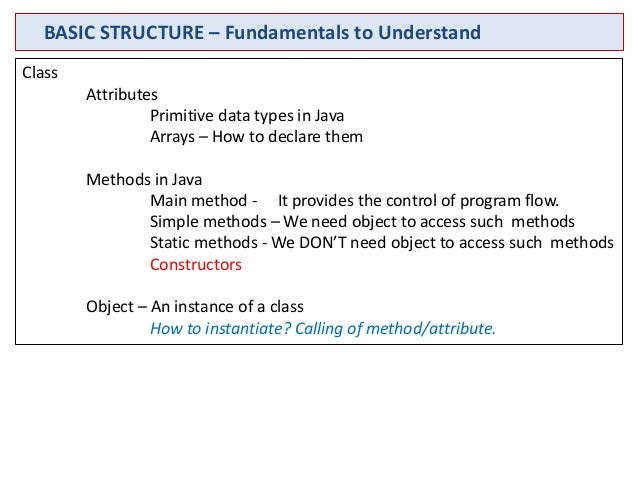 BASIC STRUCTURE – Fundamentals to Understand

Class

Attributes

Primitive data types in Java

Arrays – How to declare them

Methods in Java

Main method - It provides the control of program flow.

Simple methods – We need object to access such methods

Static methods - We DON'T need object to access such methods

Constructors

Object – An instance of a class

How to instantiate? Calling of method/attribute.